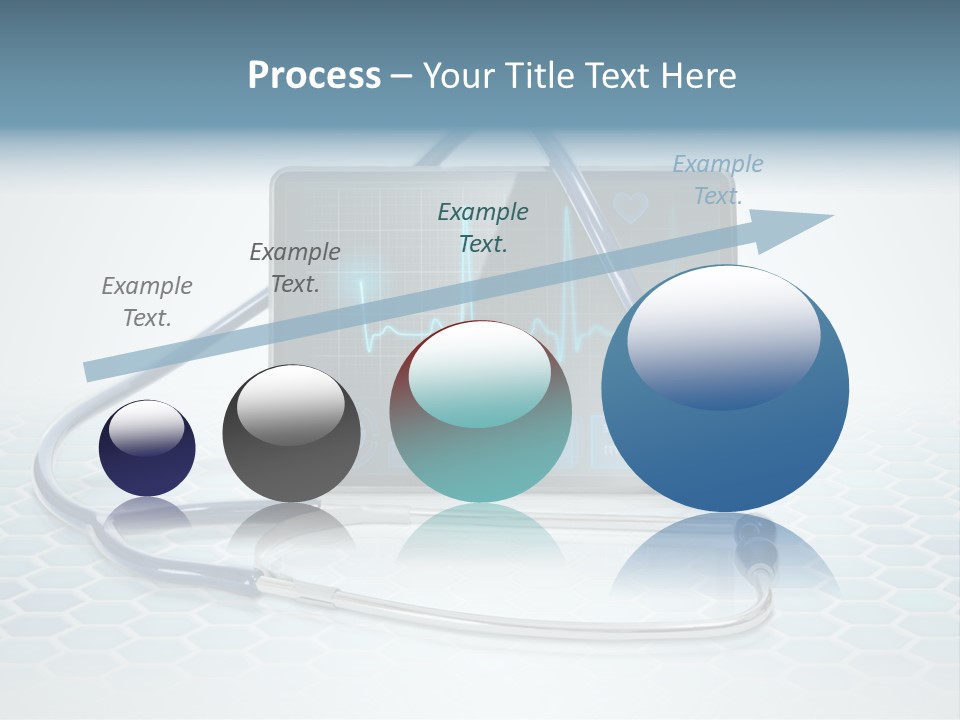 Process – Your Title Text Here

Example Text.

Example Text.

Example Text.

Example Text.